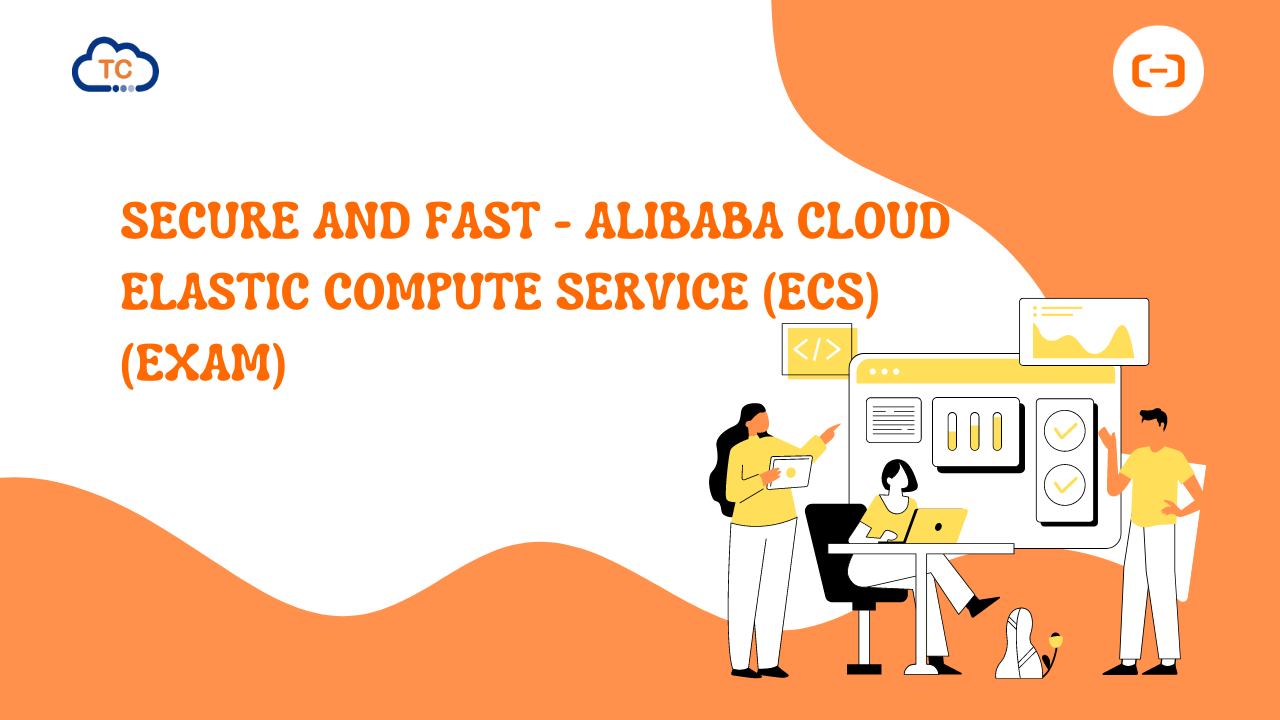 TC

SECURE AND FAST - ALIBABA CLOUD ELASTIC COMPUTE SERVICE (ECS) (EXAM)

</>